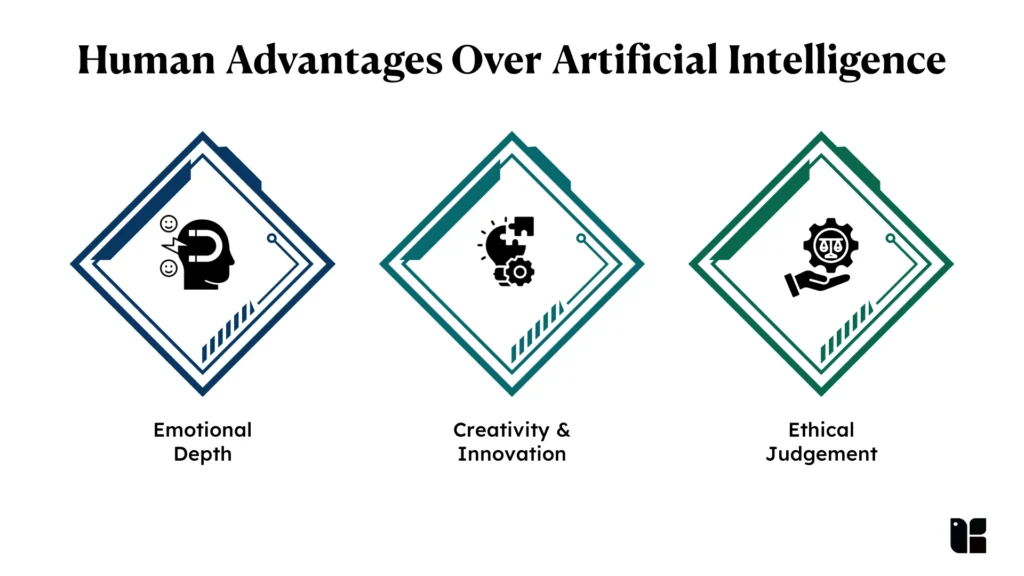 Human Advantages Over Artificial Intelligence

Emotional Depth

Creativity & Innovation

Ethical Judgement